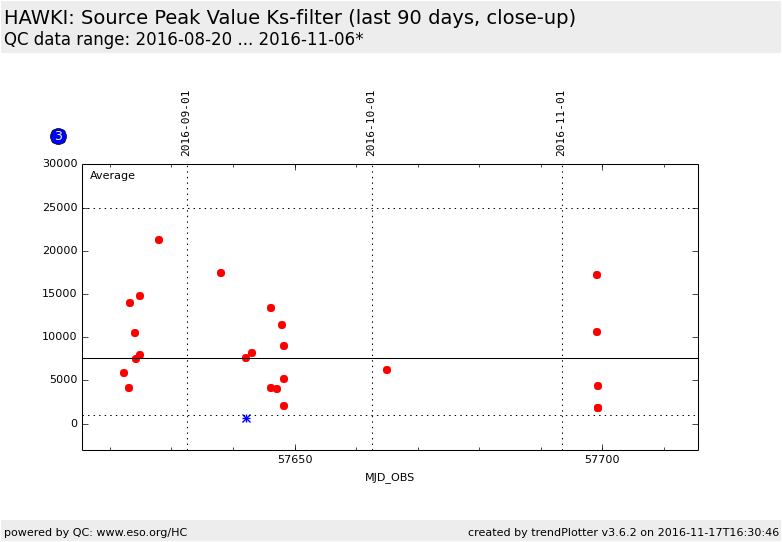 HAWKI: Source Peak Value Ks-filter (last 90 days, close-up)
QC data range: 2016-08-20 ... 2016-11-06*

3

2016-09-01
2016-10-01
2016-11-01

Average

30000
25000
20000
15000
10000
5000
0

57650
57700

MJD_OBS

powered by QC: www.eso.org/HC

created by trendPlotter v3.6.2 on 2016-11-17T16:30:46